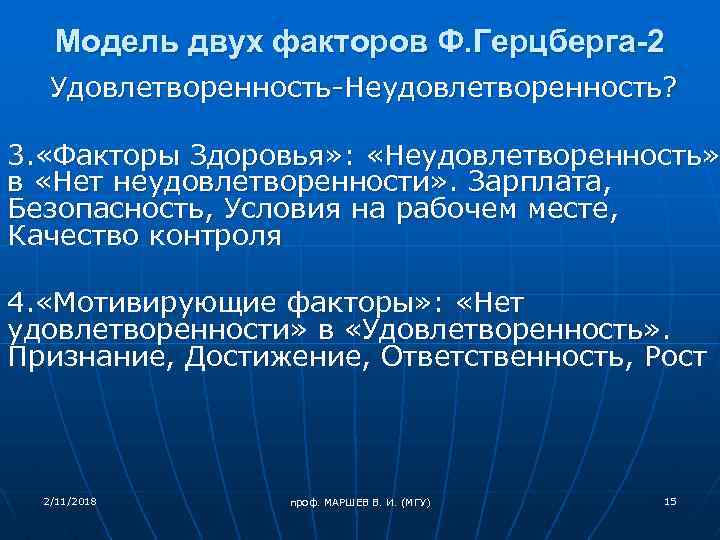 Модель двух факторов Ф.Герцберга-2

Удовлетворенность-Неудовлетворенность?

3.«Факторы Здоровья»: «Неудовлетворенность» в «Нет неудовлетворенности». Зарплата, Безопасность, Условия на рабочем месте, Качество контроля

4.«Мотивирующие факторы»: «Нет удовлетворенности» в «Удовлетворенность». Признание, Достижение, Ответственность, Рост

2/11/2018

проф. МАРШЕВ В. И. (МГУ)

15